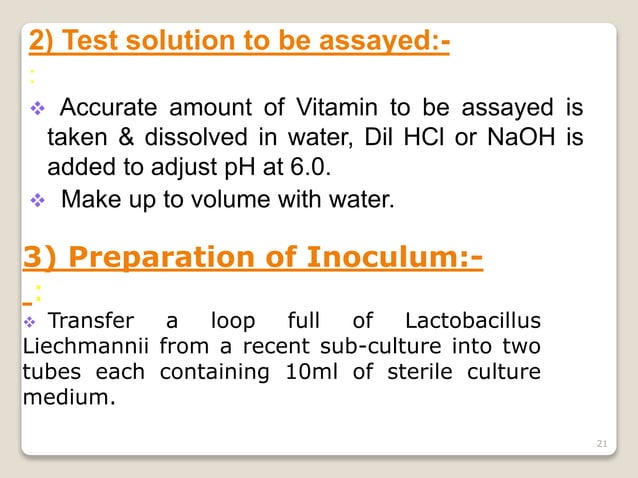 2) Test solution to be assayed:-

:

❖ Accurate amount of Vitamin to be assayed is taken & dissolved in water, Dil HCl or NaOH is added to adjust pH at 6.0.

❖ Make up to volume with water.

3) Preparation of Inoculum:-

-:

❖ Transfer a loop full of Lactobacillus Liechmannii from a recent sub-culture into two tubes each containing 10ml of sterile culture medium.

21